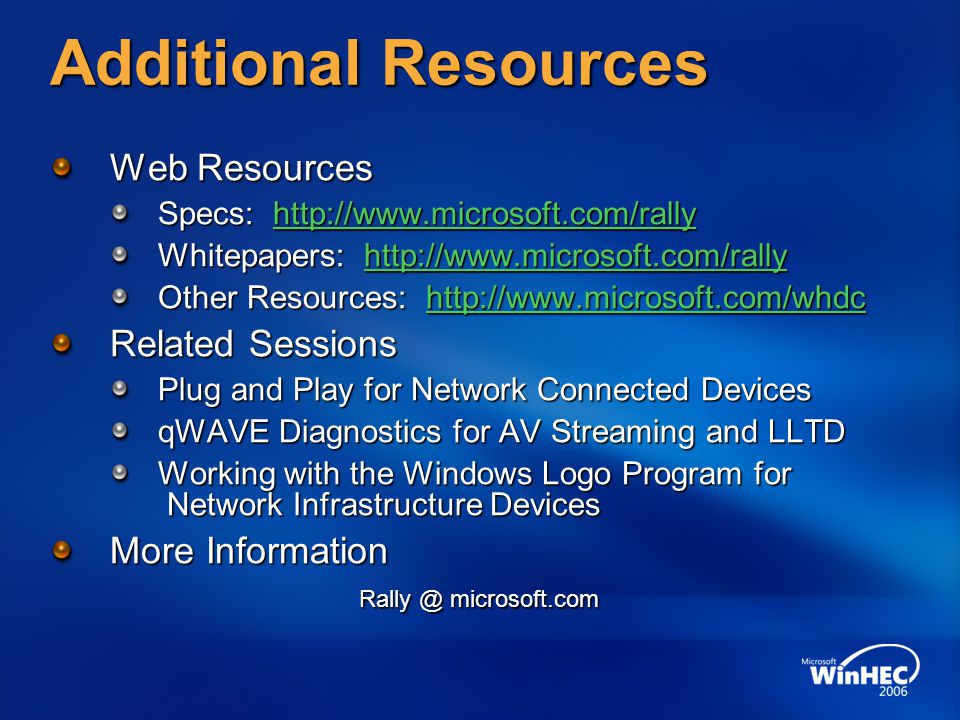 Additional Resources

Web Resources

Specs: http://www.microsoft.com/rally

Whitepapers: http://www.microsoft.com/rally

Other Resources: http://www.microsoft.com/whdc

Related Sessions

Plug and Play for Network Connected Devices

qWAVE Diagnostics for AV Streaming and LLTD

Working with the Windows Logo Program for Network Infrastructure Devices

More Information

Rally @ microsoft.com

Microsoft WinHEC 2006